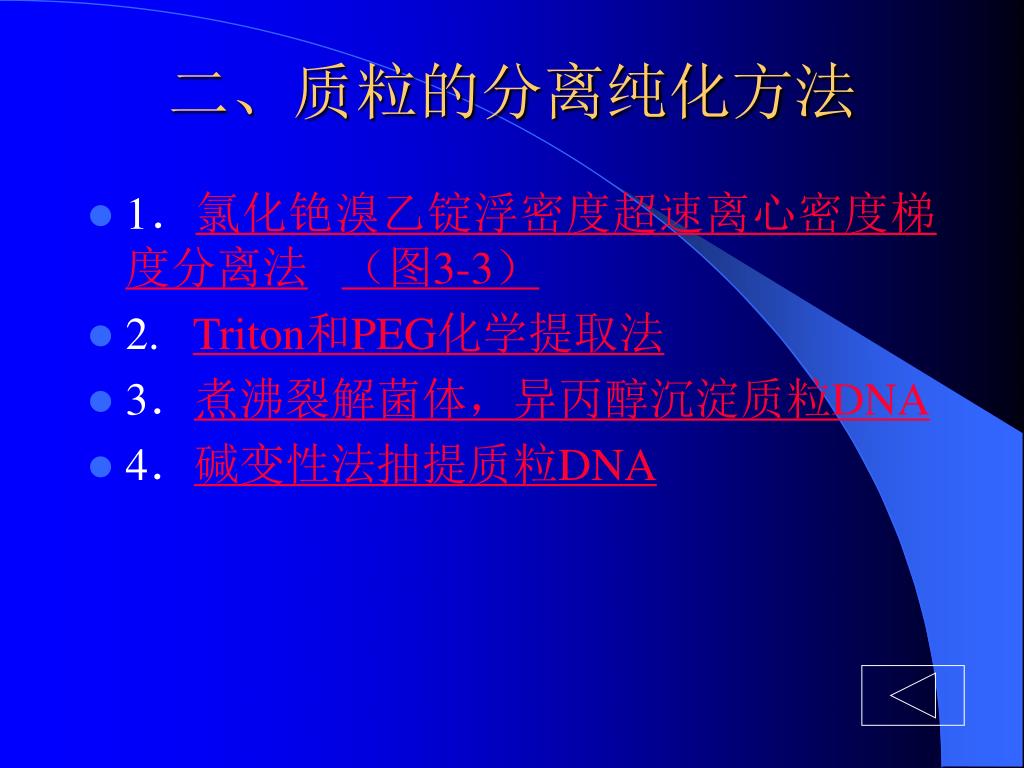 二、质粒的分离纯化方法

1．氯化铯溴乙锭浮密度超速离心密度梯度分离法 （图3-3）

2. Triton和PEG化学提取法

3．煮沸裂解菌体，异丙醇沉淀质粒DNA

4．碱变性法抽提质粒DNA